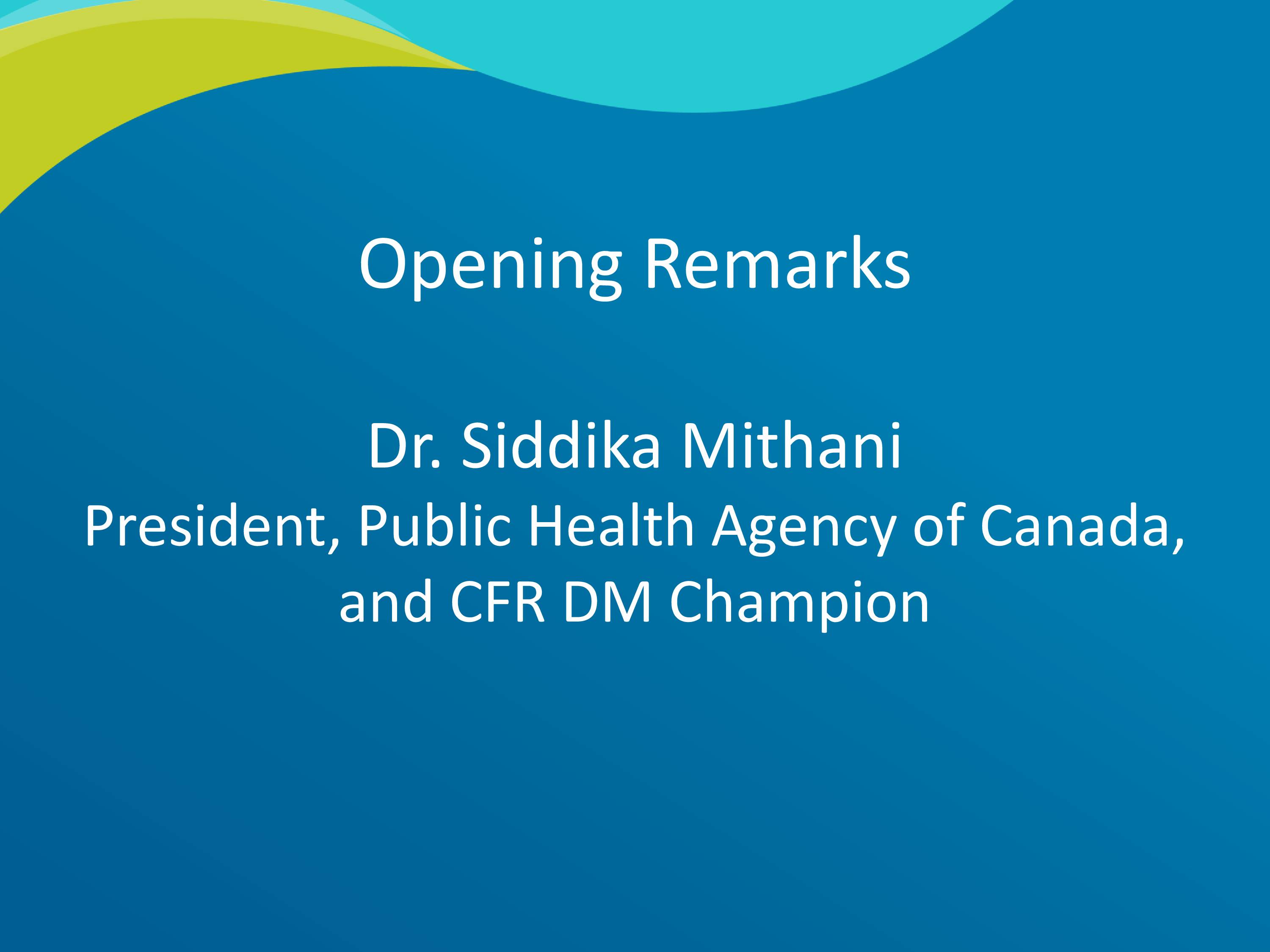 Opening Remarks

Dr. Siddika Mithani
President, Public Health Agency of Canada, and CFR DM Champion